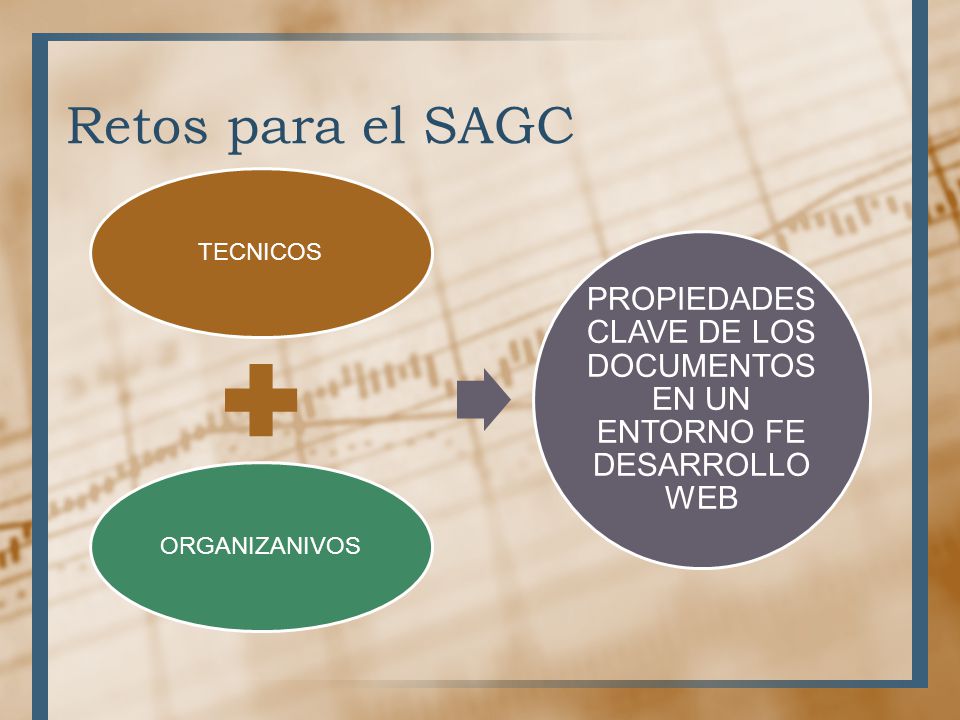 Retos para el SAGC

TECNICOS

ORGANIZANIVOS

PROPIEDADES CLAVE DE LOS DOCUMENTOS EN UN ENTORNO FE DESARROLLO WEB